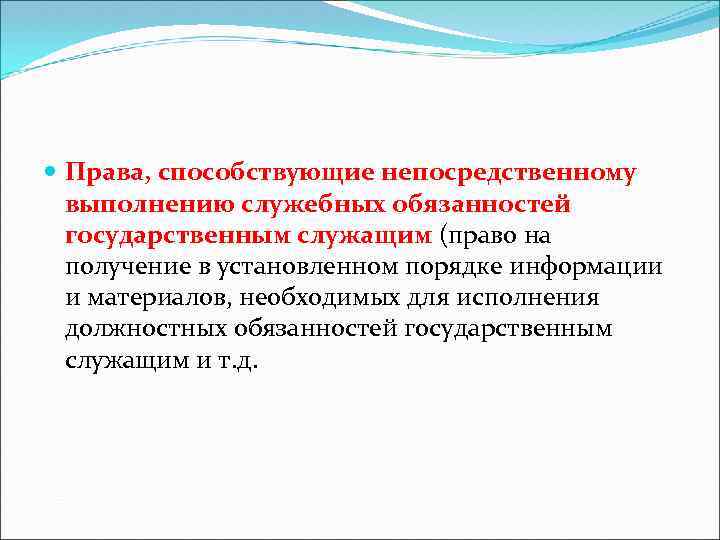 Права, способствующие непосредственному выполнению служебных обязанностей государственным служащим (право на получение в установленном порядке информации и материалов, необходимых для исполнения должностных обязанностей государственным служащим и т.д.